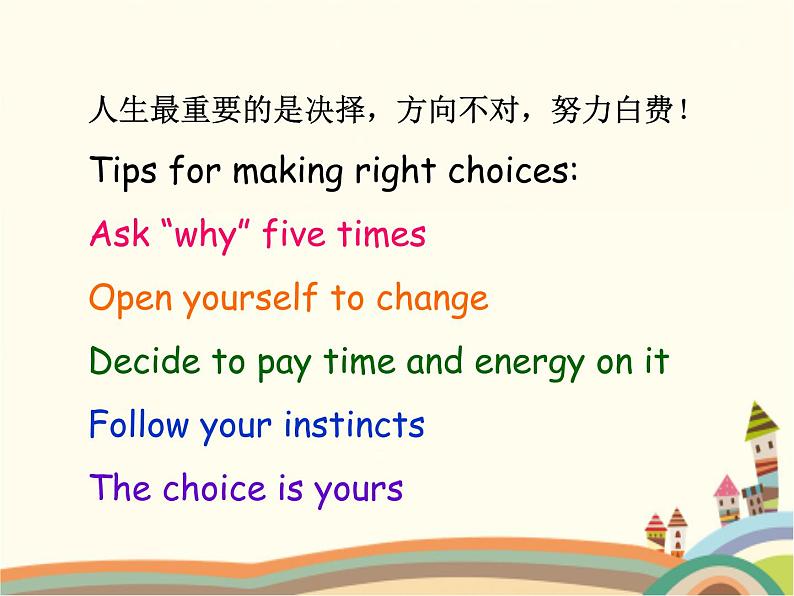 人生最重要的是决择，方向不对，努力白费！

Tips for making right choices:

Ask “why” five times

Open yourself to change

Decide to pay time and energy on it

Follow your instincts

The choice is yours